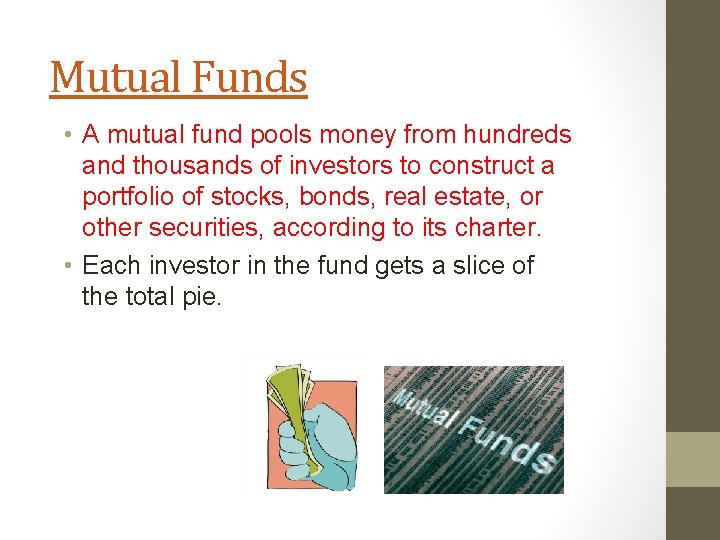 Mutual Funds

• A mutual fund pools money from hundreds and thousands of investors to construct a portfolio of stocks, bonds, real estate, or other securities, according to its charter.

• Each investor in the fund gets a slice of the total pie.

Mutual Funds